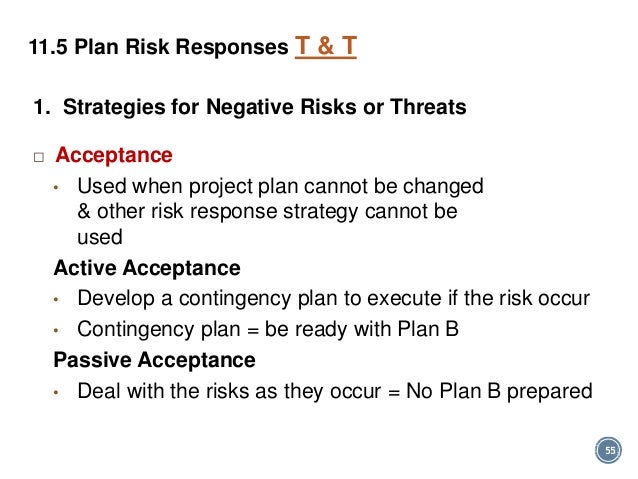 11.5 Plan Risk Responses T & T

1. Strategies for Negative Risks or Threats

□ Acceptance

• Used when project plan cannot be changed & other risk response strategy cannot be used

Active Acceptance

• Develop a contingency plan to execute if the risk occur

• Contingency plan = be ready with Plan B

Passive Acceptance

• Deal with the risks as they occur = No Plan B prepared

55